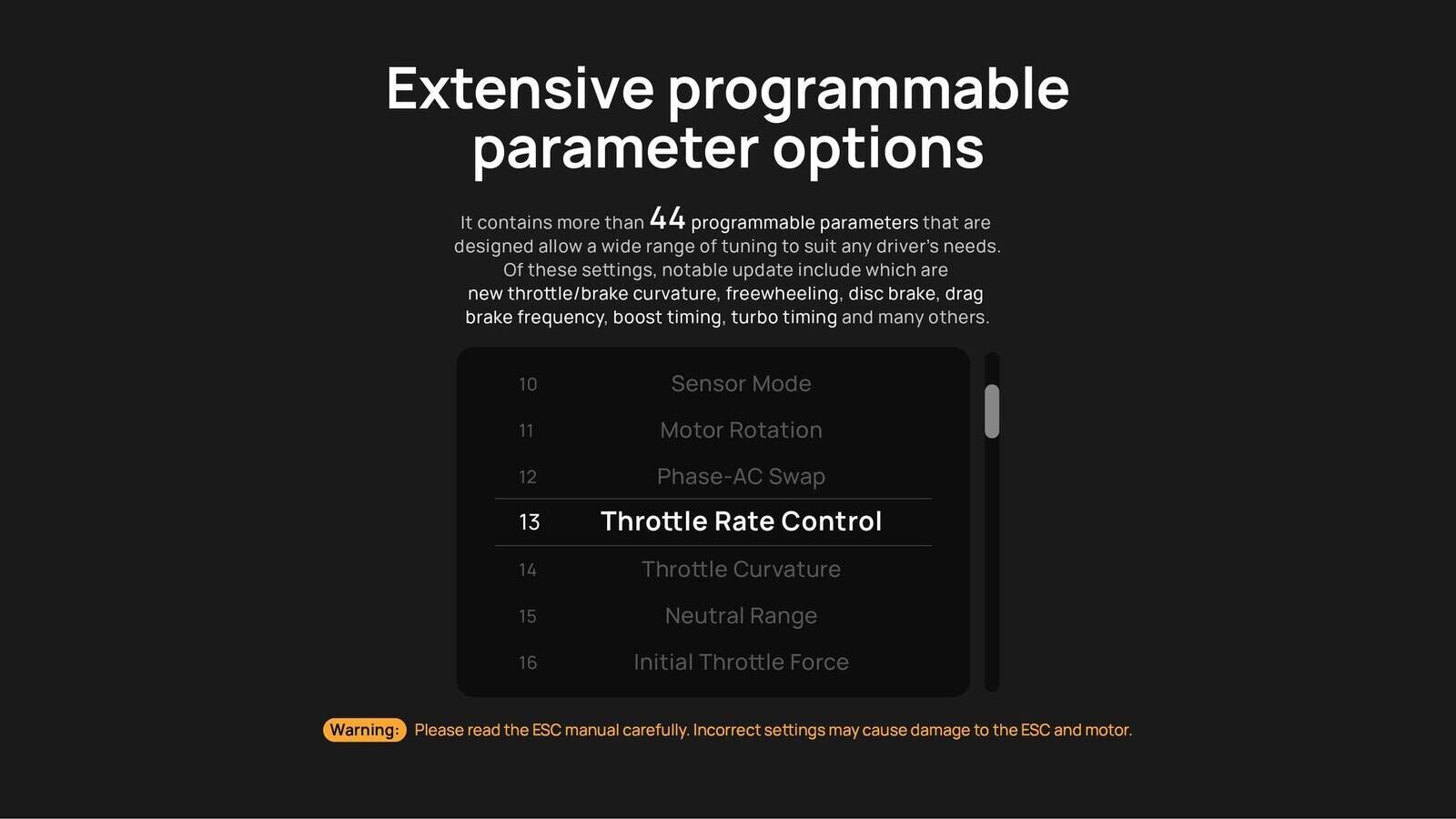 Extensive programmable parameter options

It contains more than 44 programmable parameters that are designed allow a wide range of tuning to suit any driver's needs. Of these settings, notable update include which are new throttle/brake curvature, freewheeling, disc brake, drag brake frequency, boost timing, turbo timing and many others.

10 Sensor Mode
11 Motor Rotation
12 Phase-AC Swap
13 Throttle Rate Control
14 Throttle Curvature
15 Neutral Range
16 Initial Throttle Force

Warning: Please read the ESC manual carefully. Incorrect settings may cause damage to the ESC and motor.